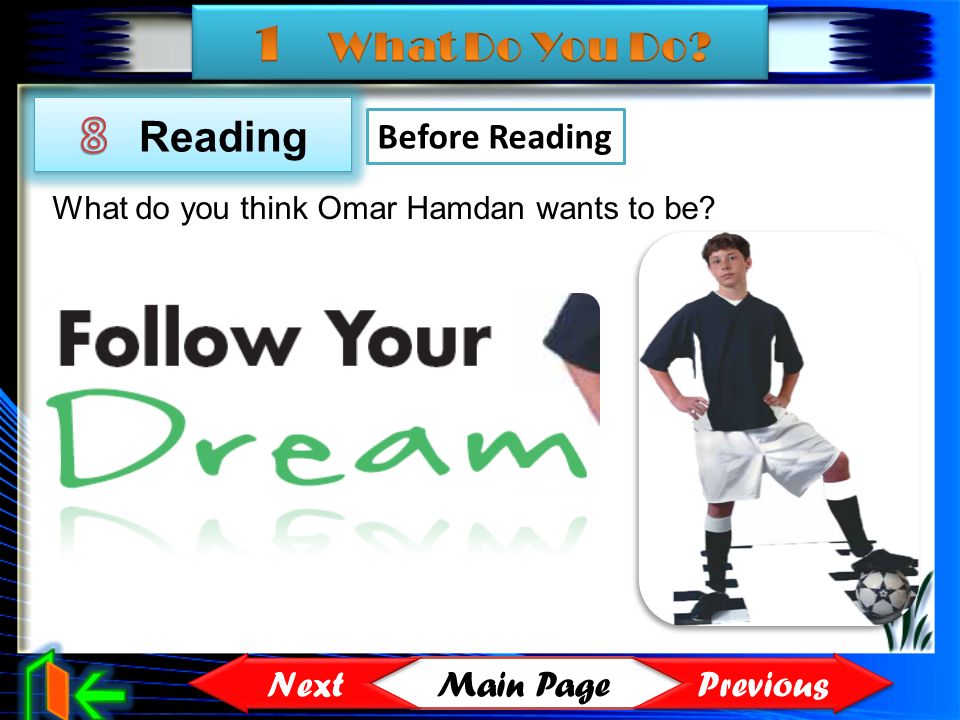 1 What Do You Do?

8 Reading

Before Reading

What do you think Omar Hamdan wants to be?

Follow Your Dream

Next Main Page Previous